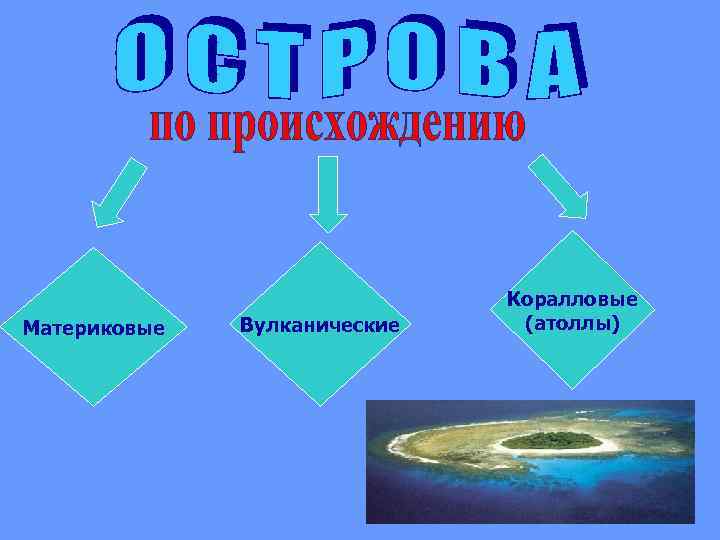 ОСТРОВА

по происхождению

Материковые

Вулканические

Коралловые (атоллы)